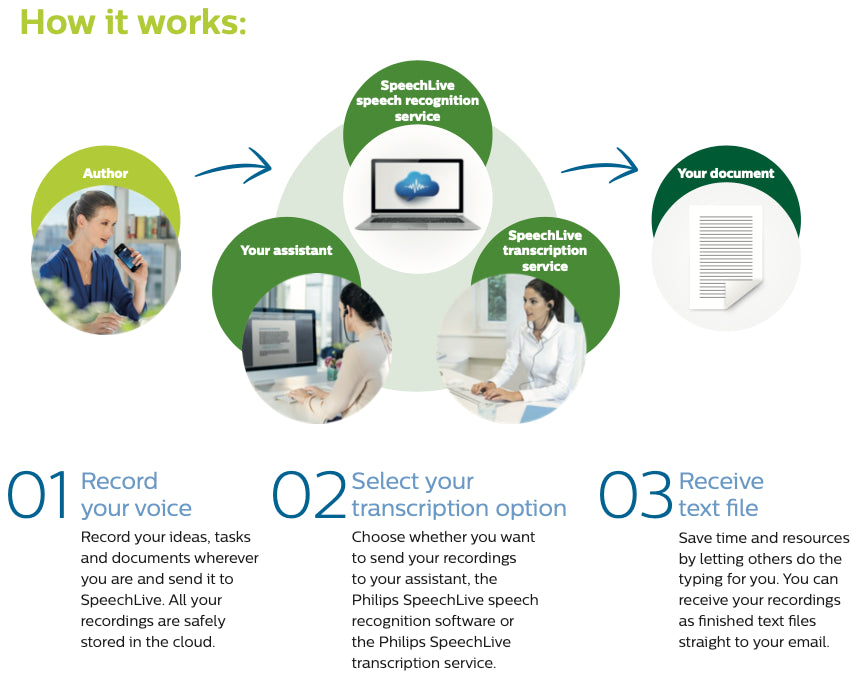 How it works:

Author

SpeechLive speech recognition service

Your assistant

SpeechLive transcription service

Your document

01 Record your voice

Record your ideas, tasks and documents wherever you are and send it to SpeechLive. All your recordings are safely stored in the cloud.

02 Select your transcription option

Choose whether you want to send your recordings to your assistant, the Philips SpeechLive speech recognition software or the Philips SpeechLive transcription service.

03 Receive text file

Save time and resources by letting others do the typing for you. You can receive your recordings as finished text files straight to your email.